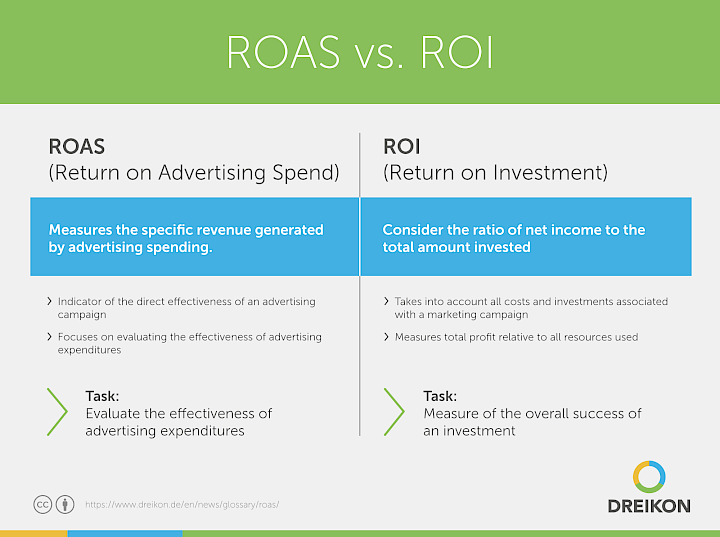 ROAS vs. ROI

ROAS
(Return on Advertising Spend)

Measures the specific revenue generated by advertising spending.

› Indicator of the direct effectiveness of an advertising campaign

› Focuses on evaluating the effectiveness of advertising expenditures

Task:
Evaluate the effectiveness of advertising expenditures

ROI
(Return on Investment)

Consider the ratio of net income to the total amount invested

› Takes into account all costs and investments associated with a marketing campaign

› Measures total profit relative to all resources used

Task:
Measure of the overall success of an investment

https://www.dreikon.de/en/news/glossary/roas/

DREIKON